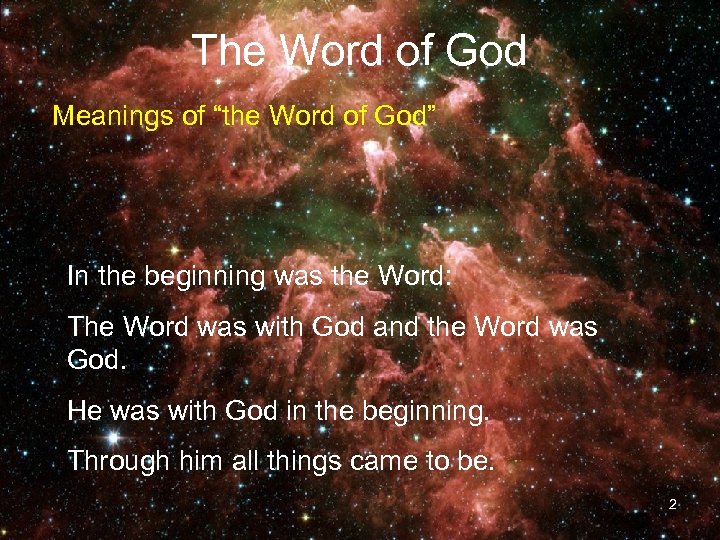 The Word of God

Meanings of “the Word of God”

In the beginning was the Word:

The Word was with God and the Word was God.

He was with God in the beginning.

Through him all things came to be.

2